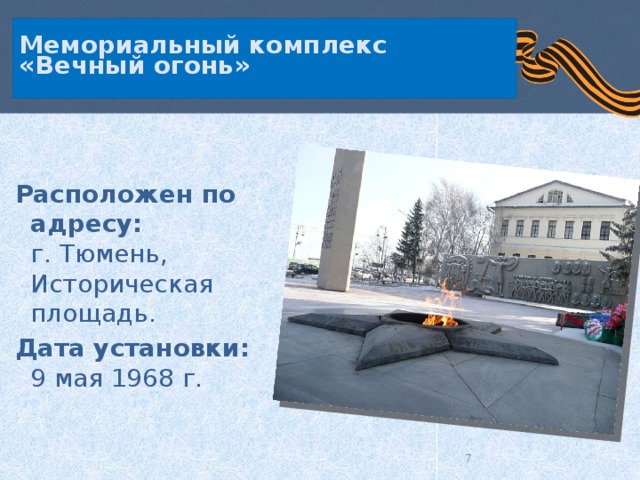 Мемориальный комплекс «Вечный огонь»

Расположен по адресу:
г. Тюмень, Историческая площадь.

Дата установки:
9 мая 1968 г.

7